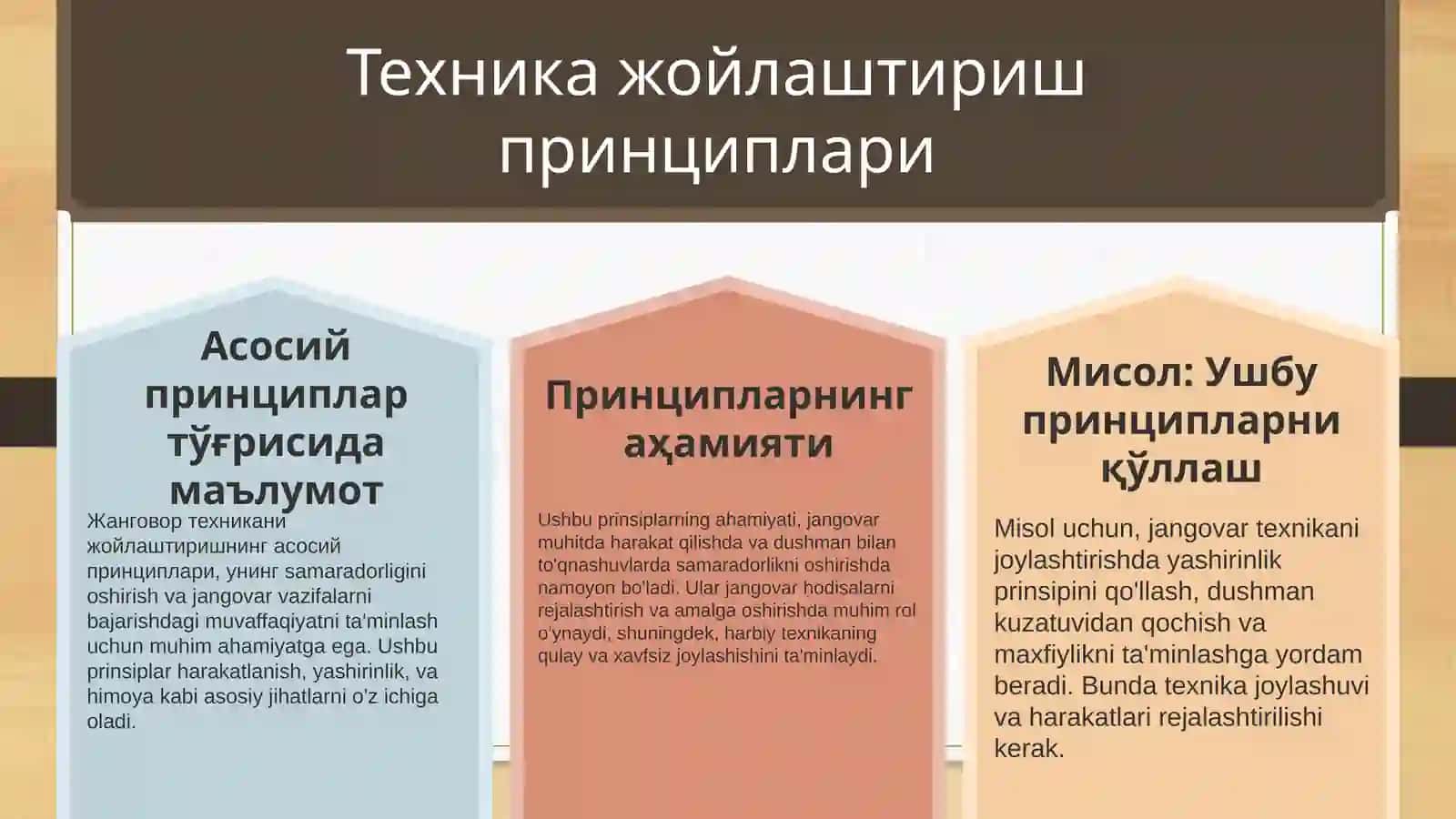 Техника жойлаштириш принциплари

Асосий принциплар тўғрисида маълумот

Жанговор техникани жойлаштиришнинг асосий принциплари, унинг samaradorligini oshirish va jangovar vazifalarni bajarishdagi muvaffaqiyatni ta'minlash uchun muhim ahamiyatga ega. Ushbu prinsiplar harakatlanish, yashirinlik, va himoya kabi asosiy jihatlarni o'z ichiga oladi.

Принципларнинг аҳамияти

Ushbu prinsiplarning ahamiyati, jangovar muhitda harakat qilishda va dushman bilan to'qnashuvlarda samaradorlikni oshirishda namoyon bo'ladi. Ular jangovar hodisalarni rejalashtirish va amalga oshirishda muhim rol o'ynaydi, shuningdek, harbiy texnikaning qulay va xavfsiz joylashishini ta'minlaydi.

Мисол: Ушбу принципларни қўллаш

Misol uchun, jangovar texnikani joylashtirishda yashirinlik prinsipini qo'llash, dushman kuzatuvidan qochish va maxfiylikni ta'minlashga yordam beradi. Bunda texnika joylashuvi va harakatlari rejalashtirilishi kerak.